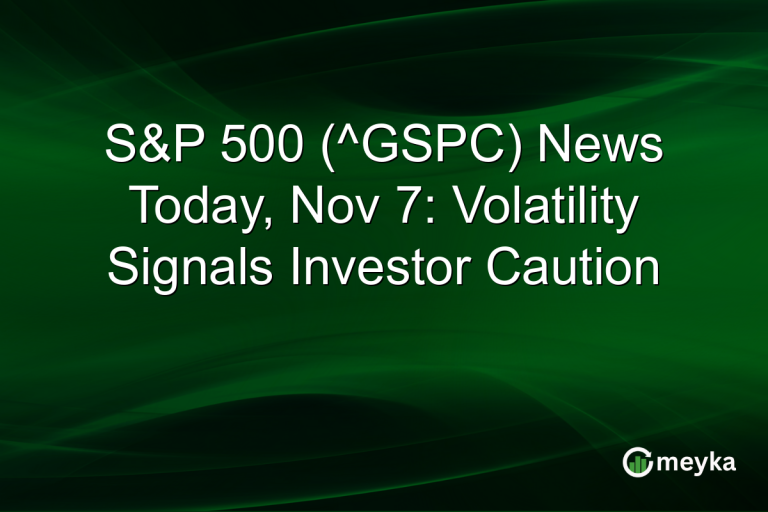 S&P 500 (^GSPC) News Today, Nov 7: Volatility Signals Investor Caution

meyka